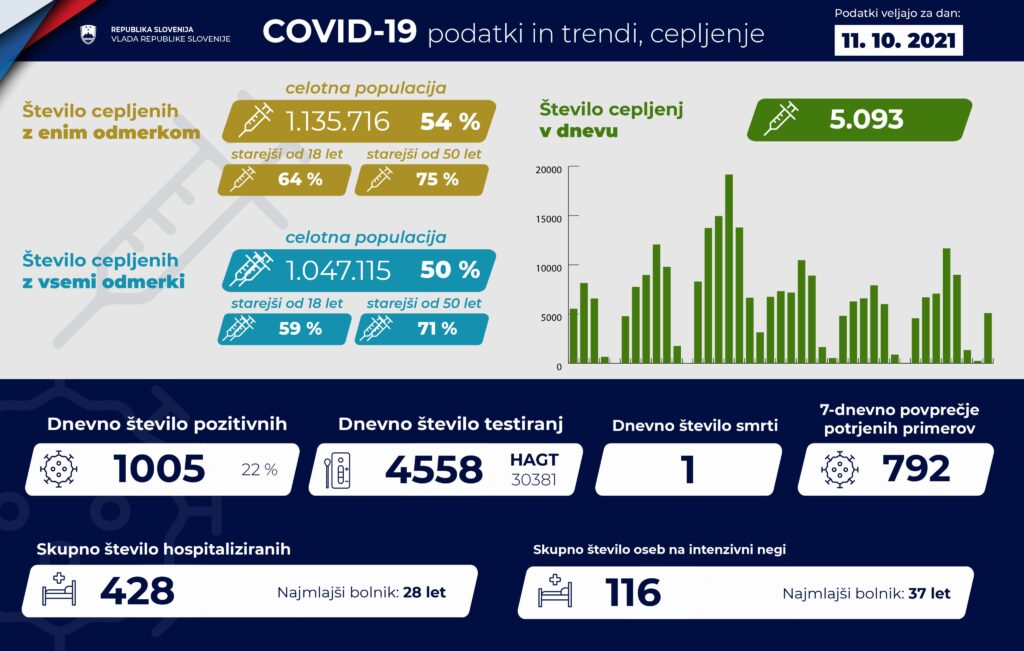 REPUBLIKA SLOVENIJA
VLADA REPUBLIKE SLOVENIJE

COVID-19 podatki in trendi, cepljenje

Podatki veljajo za dan:
11. 10. 2021

Število cepljenih z enim odmerkom

celotna populacija
1.135.716 54 %

starejši od 18 let
64 %

starejši od 50 let
75 %

Število cepljenih z vsemi odmerki

celotna populacija
1.047.115 50 %

starejši od 18 let
59 %

starejši od 50 let
71 %

Število cepljenj v dnevu

5.093

20000
15000
10000
5000
0

Dnevno število pozitivnih
1005 22 %

Dnevno število testiranj
4558 HAGT 30381

Dnevno število smrti
1

7-dnevno povprečje potrjenih primerov
792

Skupno število hospitaliziranih
428 Najmlajši bolnik: 28 let

Skupno število oseb na intenzivni negi
116 Najmlajši bolnik: 37 let